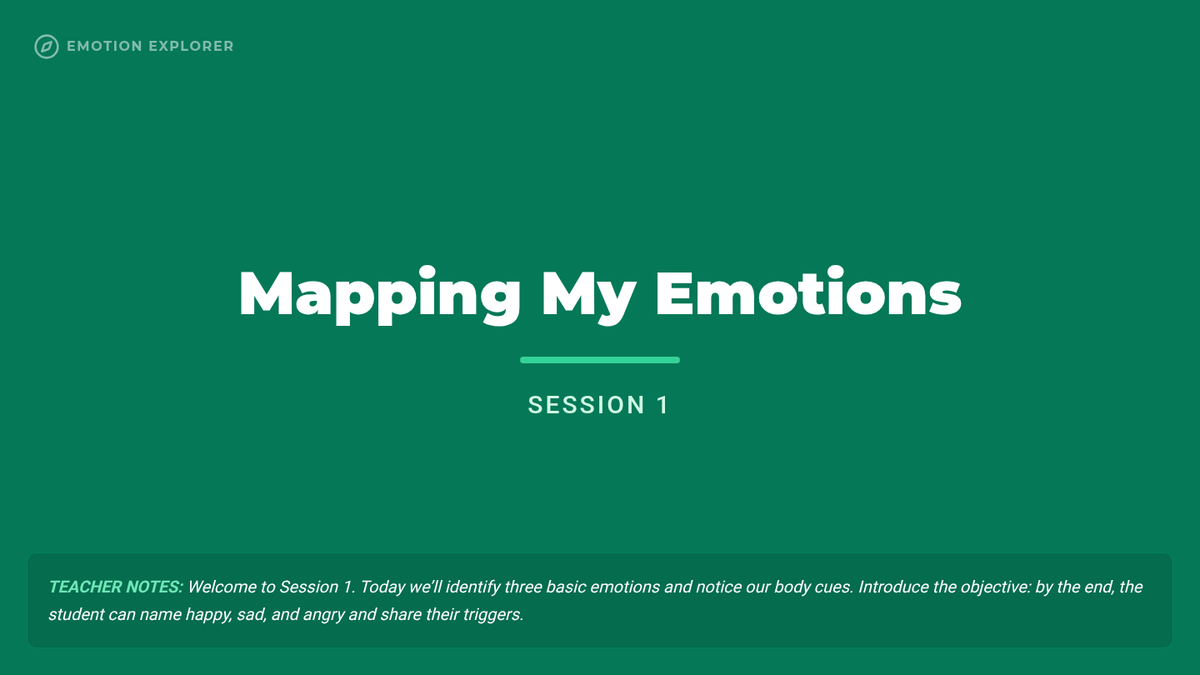 EMOTION EXPLORER

Mapping My Emotions

SESSION 1

TEACHER NOTES: Welcome to Session 1. Today we'll identify three basic emotions and notice our body cues. Introduce the objective: by the end, the student can name happy, sad, and angry and share their triggers.